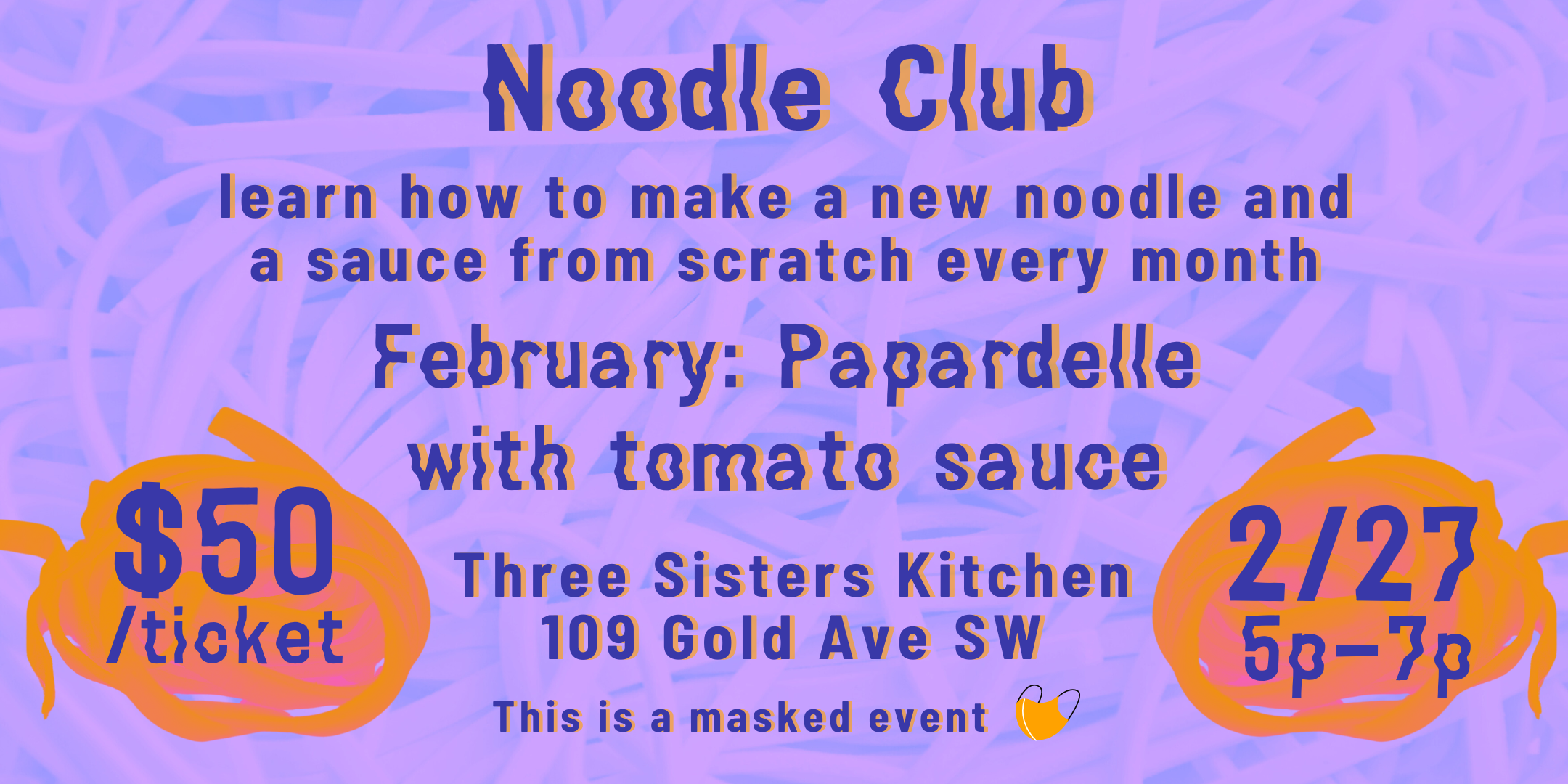 Noodle Club

learn how to make a new noodle and a sauce from scratch every month

February: Papardelle with tomato sauce

$50 /ticket

Three Sisters Kitchen
109 Gold Ave SW

2/27
5p-7p

This is a masked event